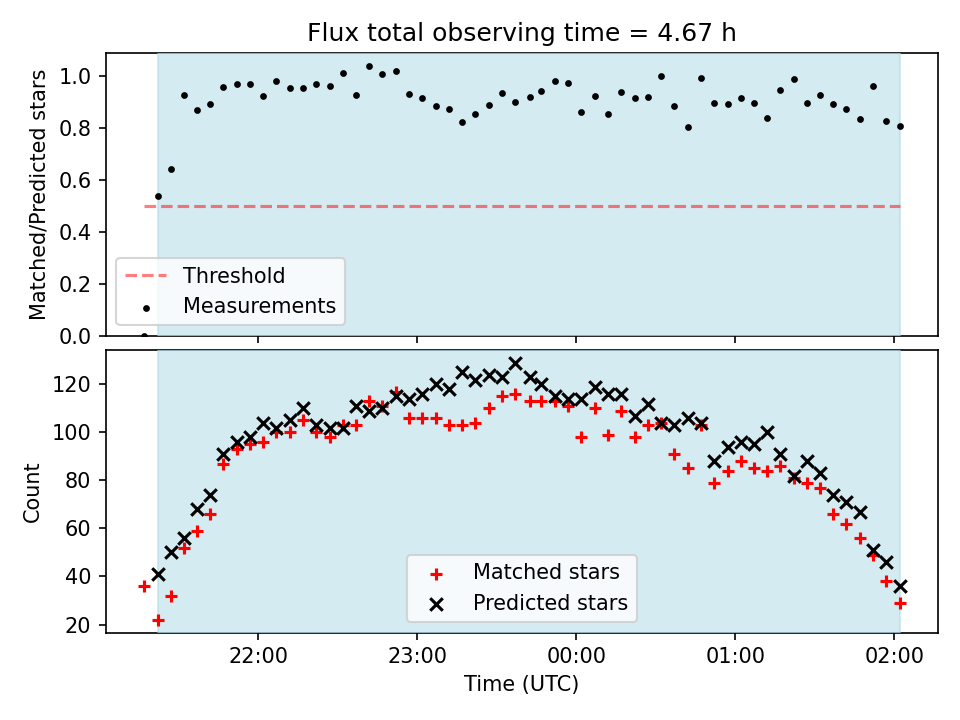 Flux total observing time = 4.67 h

Matched/Predicted stars

1.0
0.8
0.6
0.4
0.2
0.0

Threshold
Measurements

Count

120
100
80
60
40
20

Matched stars
Predicted stars

22:00
23:00
00:00
01:00
02:00

Time (UTC)